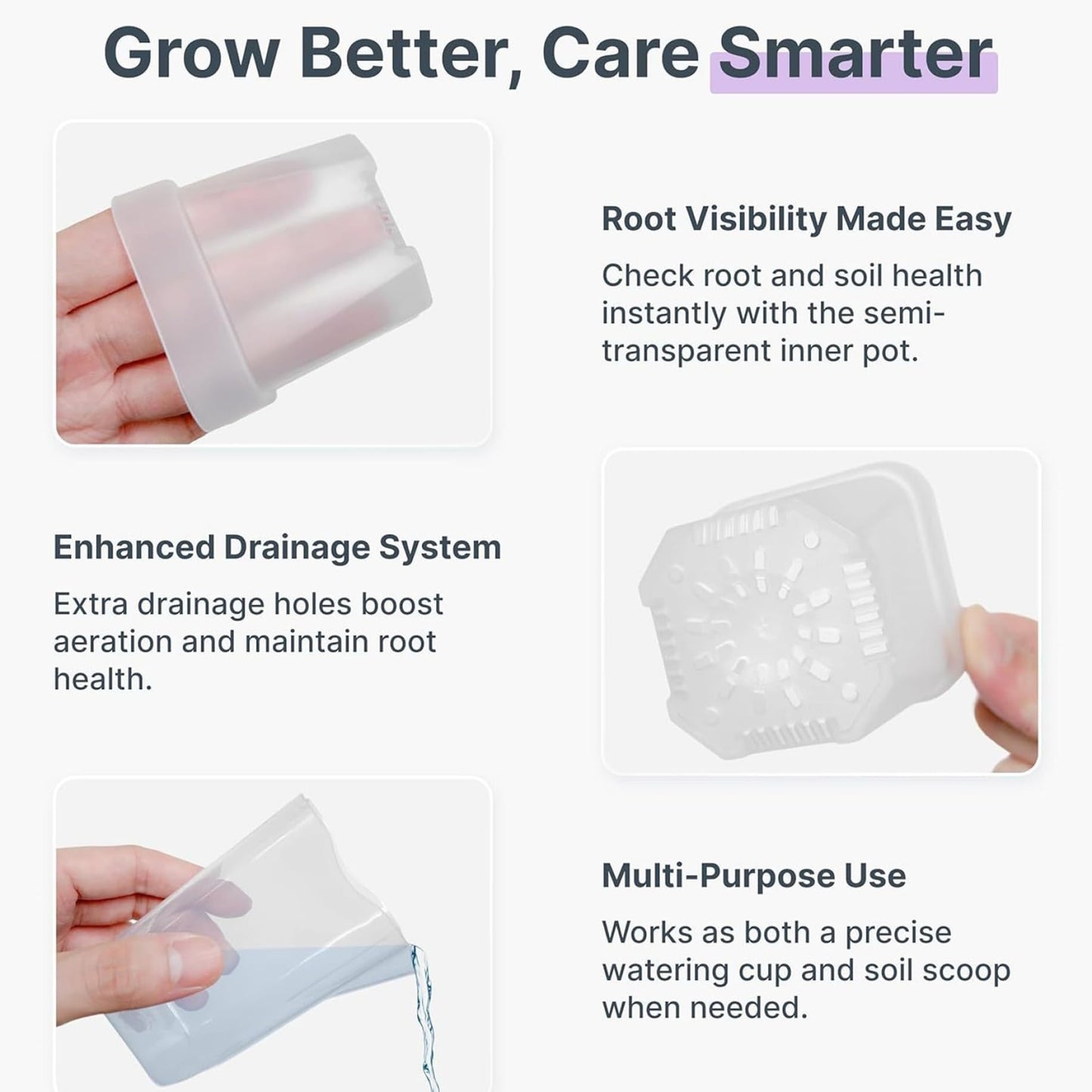 Grow Better, Care Smarter

Root Visibility Made Easy

Check root and soil health instantly with the semi-transparent inner pot.

Enhanced Drainage System

Extra drainage holes boost aeration and maintain root health.

Multi-Purpose Use

Works as both a precise watering cup and soil scoop when needed.